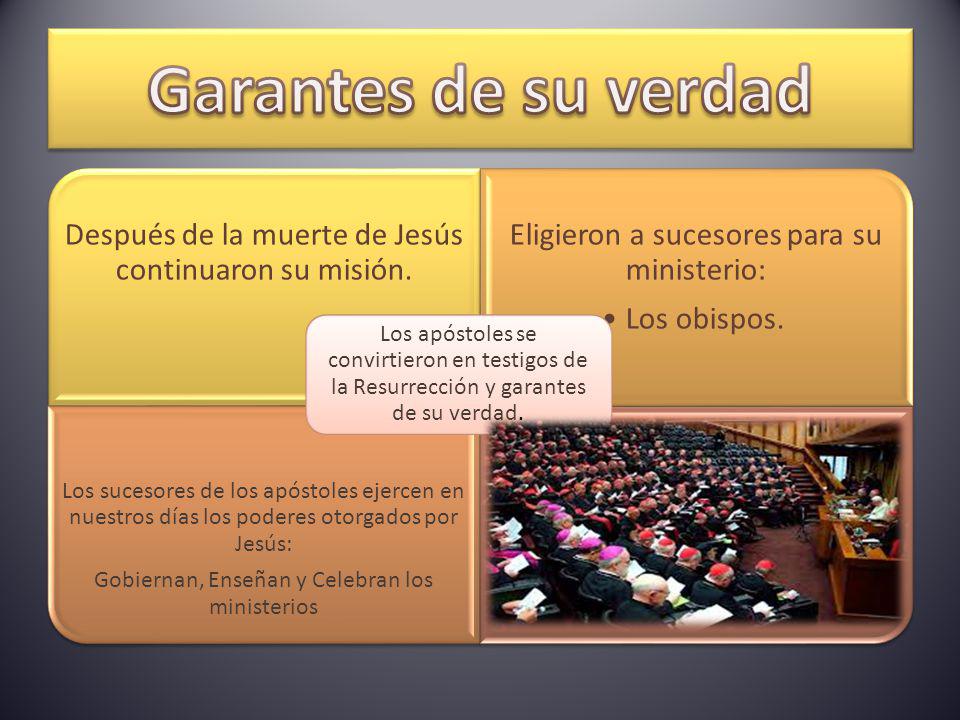 Garantes de su verdad

Después de la muerte de Jesús continuaron su misión.

Eligieron a sucesores para su ministerio:

• Los obispos.

Los apóstoles se convirtieron en testigos de la Resurrección y garantes de su verdad.

Los sucesores de los apóstoles ejercen en nuestros días los poderes otorgados por Jesús:

Gobiernan, Enseñan y Celebran los ministerios